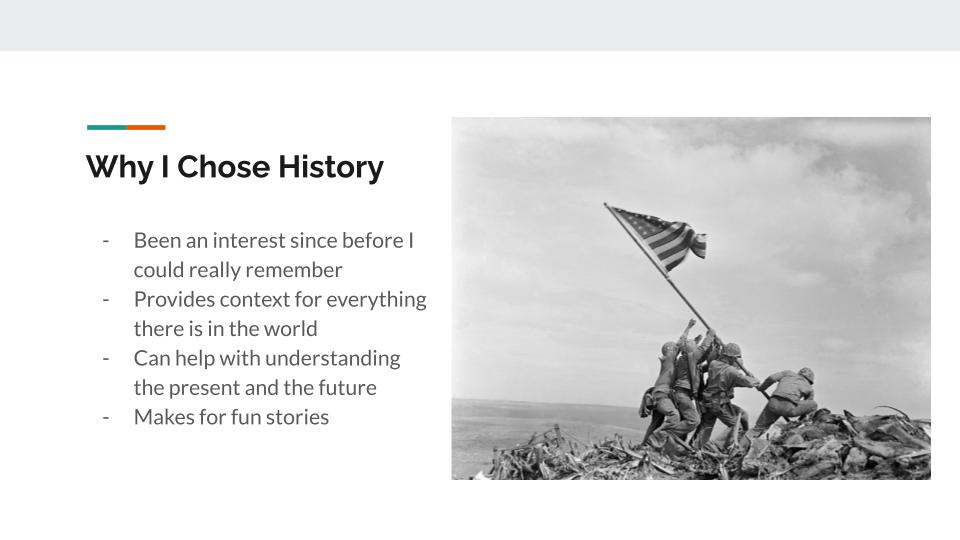 Why I Chose History

- Been an interest since before I could really remember
- Provides context for everything there is in the world
- Can help with understanding the present and the future
- Makes for fun stories